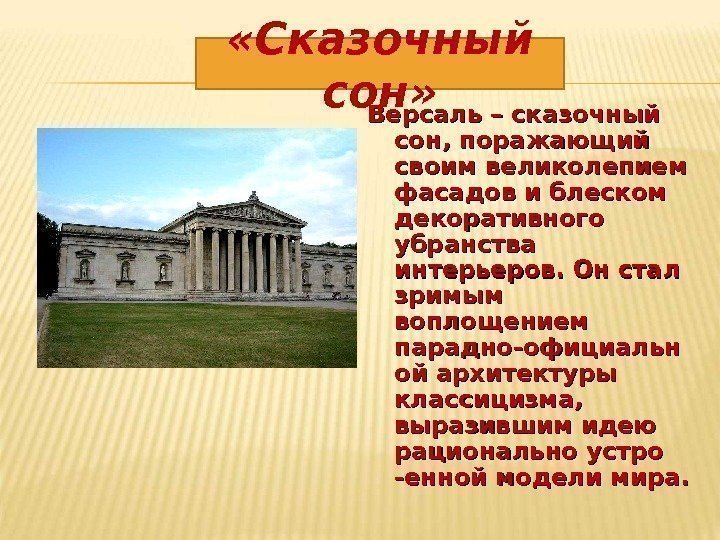 «Сказочный сон»

Версаль – сказочный сон, поражающий своим великолепием фасадов и блеском декоративного убранства интерьеров. Он стал зримым воплощением парадно-официальной архитектуры классицизма, выразившим идею рационально устро -енной модели мира.